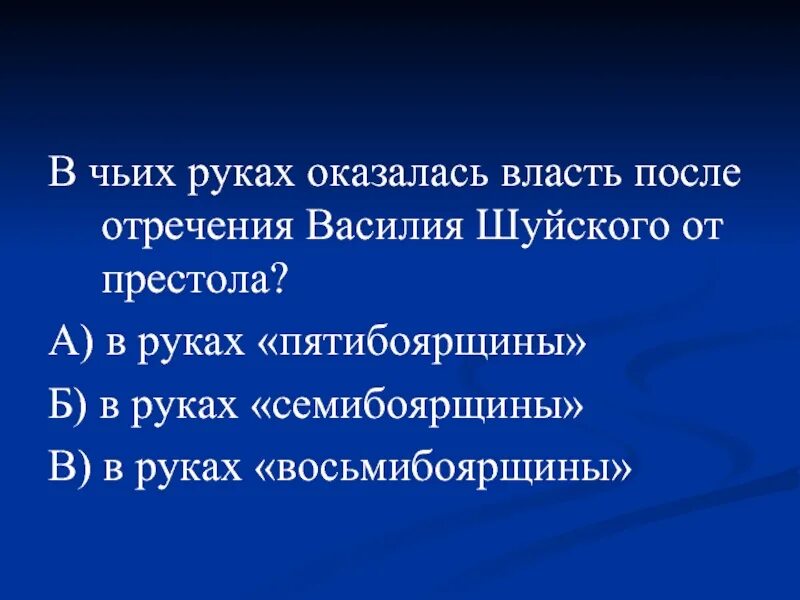 В чьих руках оказалась власть после отречения Василия Шуйского от престола?

А) в руках «пятибоярщины»

Б) в руках «семибоярщины»

В) в руках «восьмибоярщины»